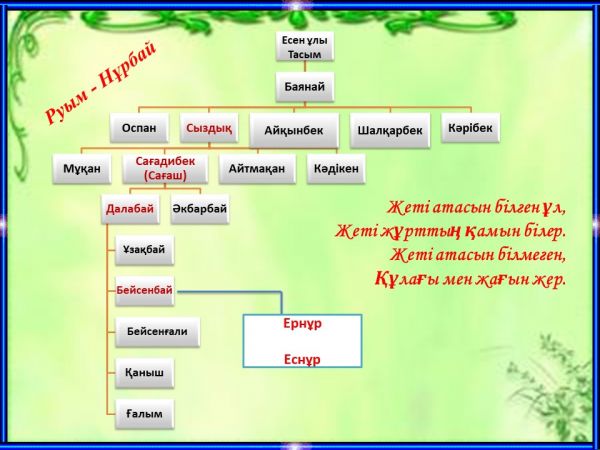 Руым - Нұрбай

Есен ұлы Тасым

Баянай

Оспан
Сыздық
Айқынбек
Шалқарбек
Кәрібек

Мұқан
Сағадибек (Сағаш)
Айтмақан
Кәдікен

Далабай
Әкбарбай

Ұзақбай
Бейсенбай
Бейсенғали
Қаныш
Ғалым

Ернұр

Еснұр

Жеті атасын білген ұл,
Жеті жұрттың қамын білер.
Жеті атасын білмеген,
Құлағы мен жағын жер.